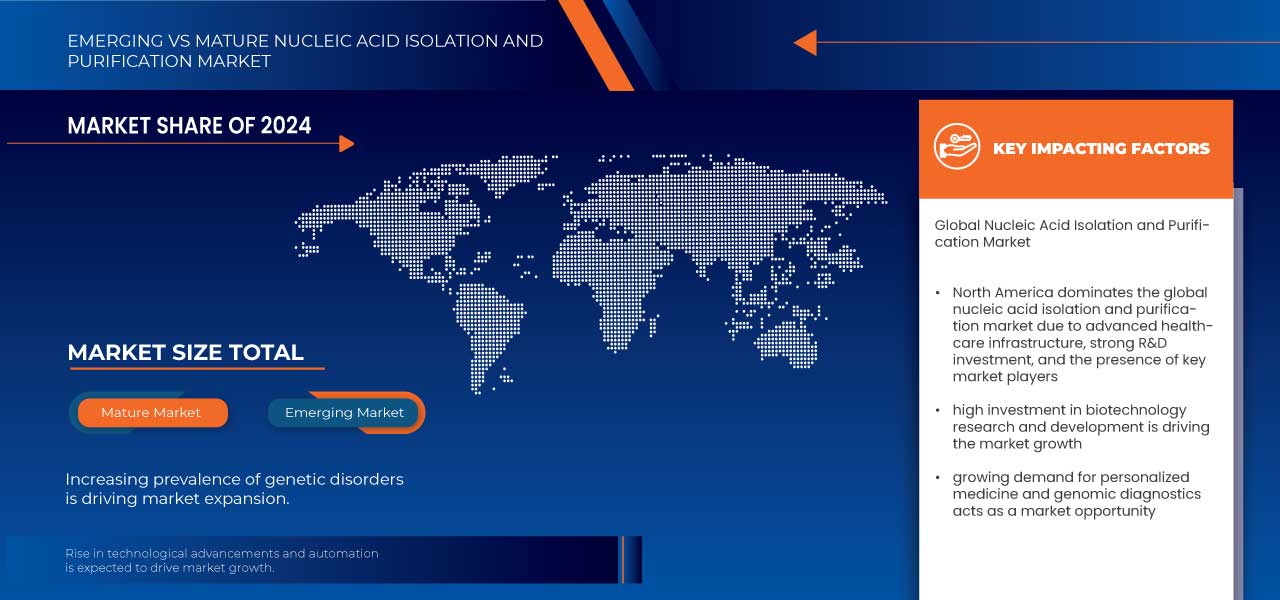 EMERGING VS MATURE NUCLEIC ACID ISOLATION AND PURIFICATION MARKET

MARKET SHARE OF 2024

MARKET SIZE TOTAL

Mature Market

Emerging Market

Increasing prevalence of genetic disorders is driving market expansion.

Rise in technological advancements and automation is expected to drive market growth.

KEY IMPACTING FACTORS

Global Nucleic Acid Isolation and Purification Market

• North America dominates the global nucleic acid isolation and purification market due to advanced healthcare infrastructure, strong R&D investment, and the presence of key market players

• high investment in biotechnology research and development is driving the market growth

• growing demand for personalized medicine and genomic diagnostics acts as a market opportunity